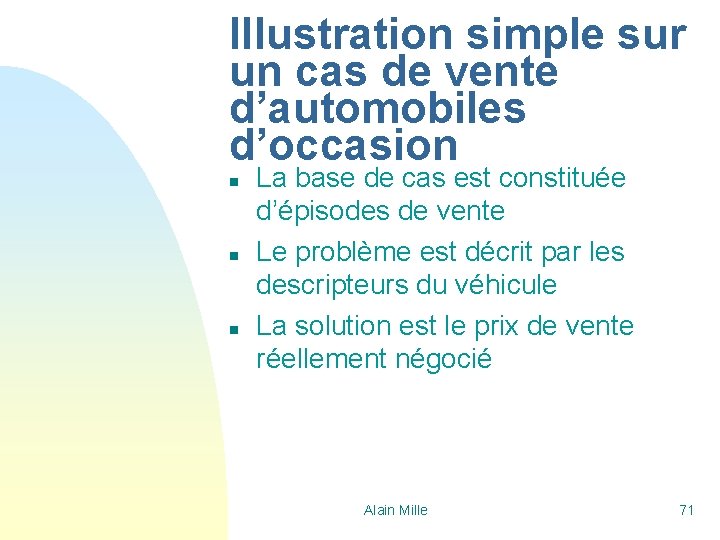 Illustration simple sur un cas de vente d’automobiles d’occasion

- La base de cas est constituée d’épisodes de vente
- Le problème est décrit par les descripteurs du véhicule
- La solution est le prix de vente réellement négocié

Alain Mille

71